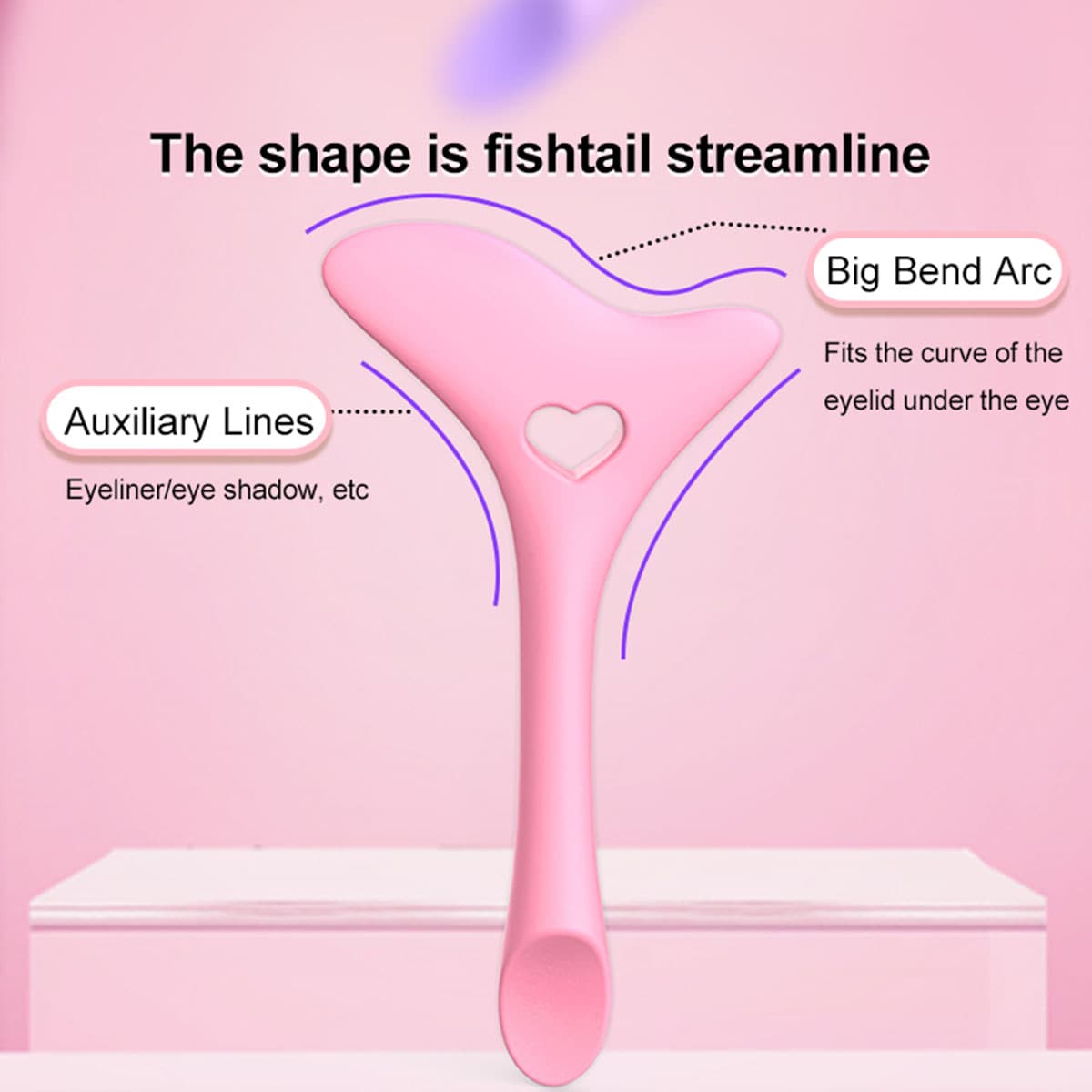 The shape is fishtail streamline

Big Bend Arc

Fits the curve of the eyelid under the eye

Auxiliary Lines

Eyeliner/eye shadow, etc